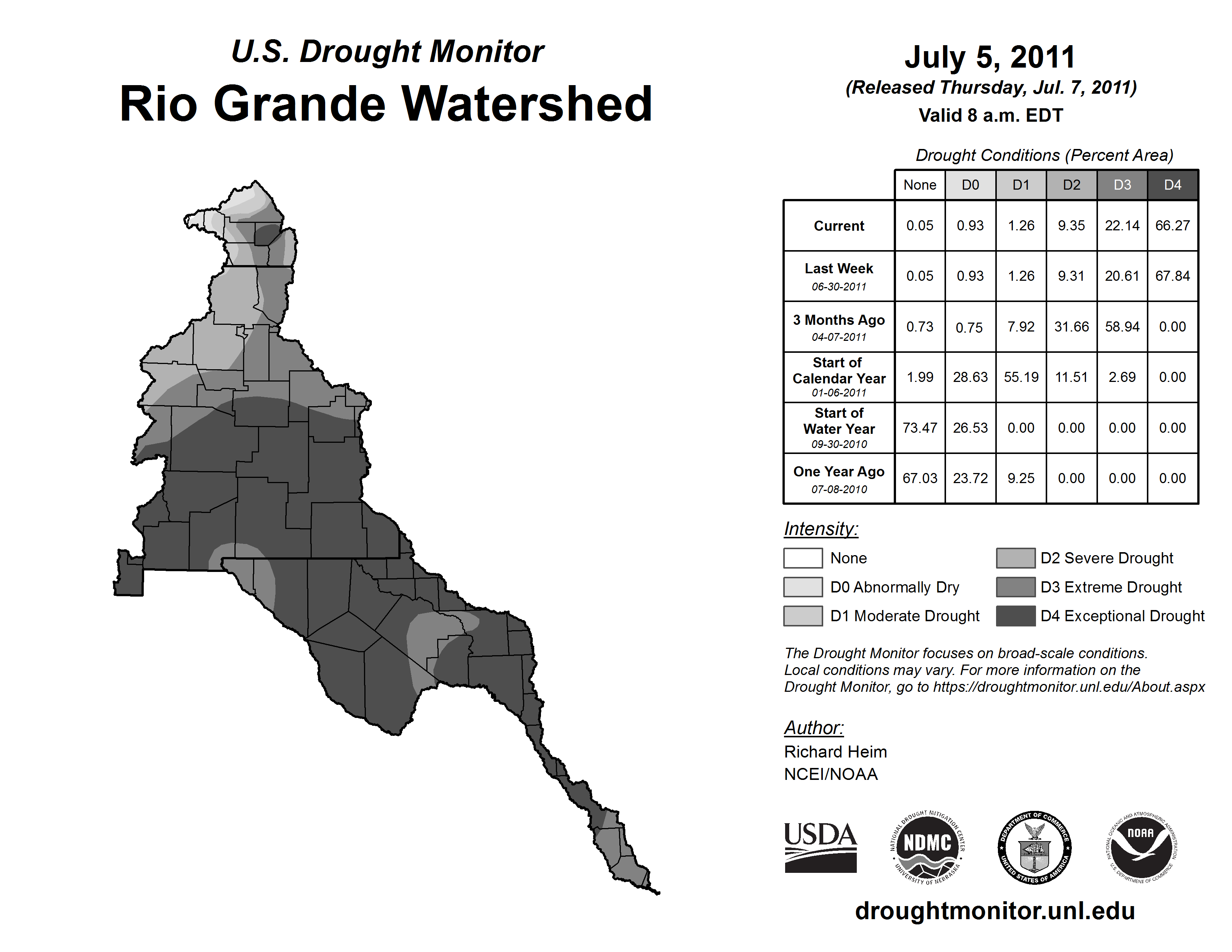 U.S. Drought Monitor
Rio Grande Watershed

July 5, 2011
(Released Thursday, Jul. 7, 2011)
Valid 8 a.m. EDT

Drought Conditions (Percent Area)

| | None | D0 | D1 | D2 | D3 | D4 |
|---|---|---|---|---|---|---|
| Current | 0.05 | 0.93 | 1.26 | 9.35 | 22.14 | 66.27 |
| Last Week 06-30-2011 | 0.05 | 0.93 | 1.26 | 9.31 | 20.61 | 67.84 |
| 3 Months Ago 04-07-2011 | 0.73 | 0.75 | 7.92 | 31.66 | 58.94 | 0.00 |
| Start of Calendar Year 01-06-2011 | 1.99 | 28.63 | 55.19 | 11.51 | 2.69 | 0.00 |
| Start of Water Year 09-30-2010 | 73.47 | 26.53 | 0.00 | 0.00 | 0.00 | 0.00 |
| One Year Ago 07-08-2010 | 67.03 | 23.72 | 9.25 | 0.00 | 0.00 | 0.00 |

Intensity:
None
D0 Abnormally Dry
D1 Moderate Drought
D2 Severe Drought
D3 Extreme Drought
D4 Exceptional Drought

The Drought Monitor focuses on broad-scale conditions. Local conditions may vary. For more information on the Drought Monitor, go to https://droughtmonitor.unl.edu/About.aspx

Author:
Richard Heim
NCEI/NOAA

USDA
NATIONAL DROUGHT MITIGATION CENTER NDMC UNIVERSITY OF NEBRASKA
DEPARTMENT OF COMMERCE UNITED STATES OF AMERICA
NATIONAL OCEANIC AND ATMOSPHERIC ADMINISTRATION NOAA U.S. DEPARTMENT OF COMMERCE

droughtmonitor.unl.edu